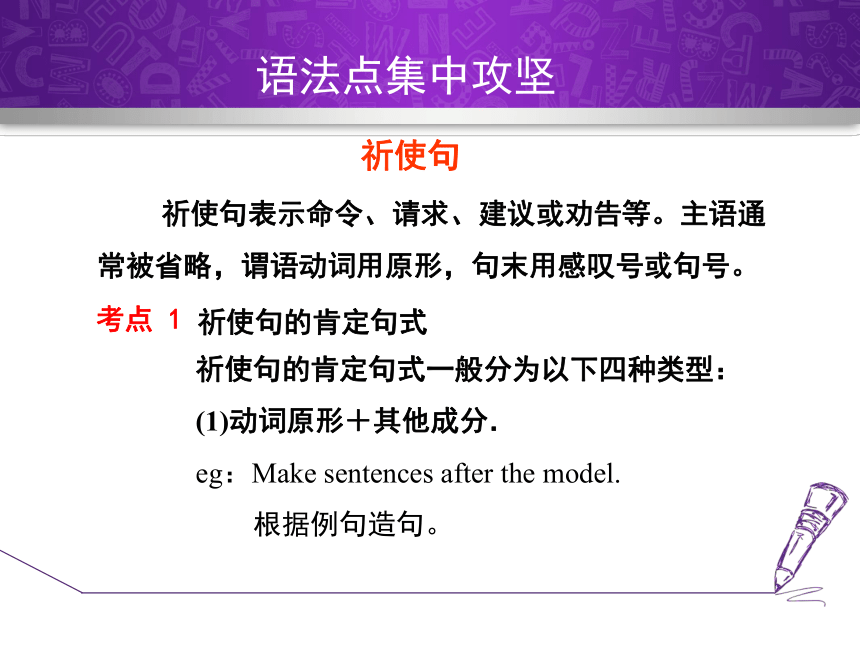 语法点集中攻坚

祈使句

祈使句表示命令、请求、建议或劝告等。主语通常被省略，谓语动词用原形，句末用感叹号或句号。

考点 1 祈使句的肯定句式

祈使句的肯定句式一般分为以下四种类型：

(1)动词原形＋其他成分.

eg：Make sentences after the model.

根据例句造句。